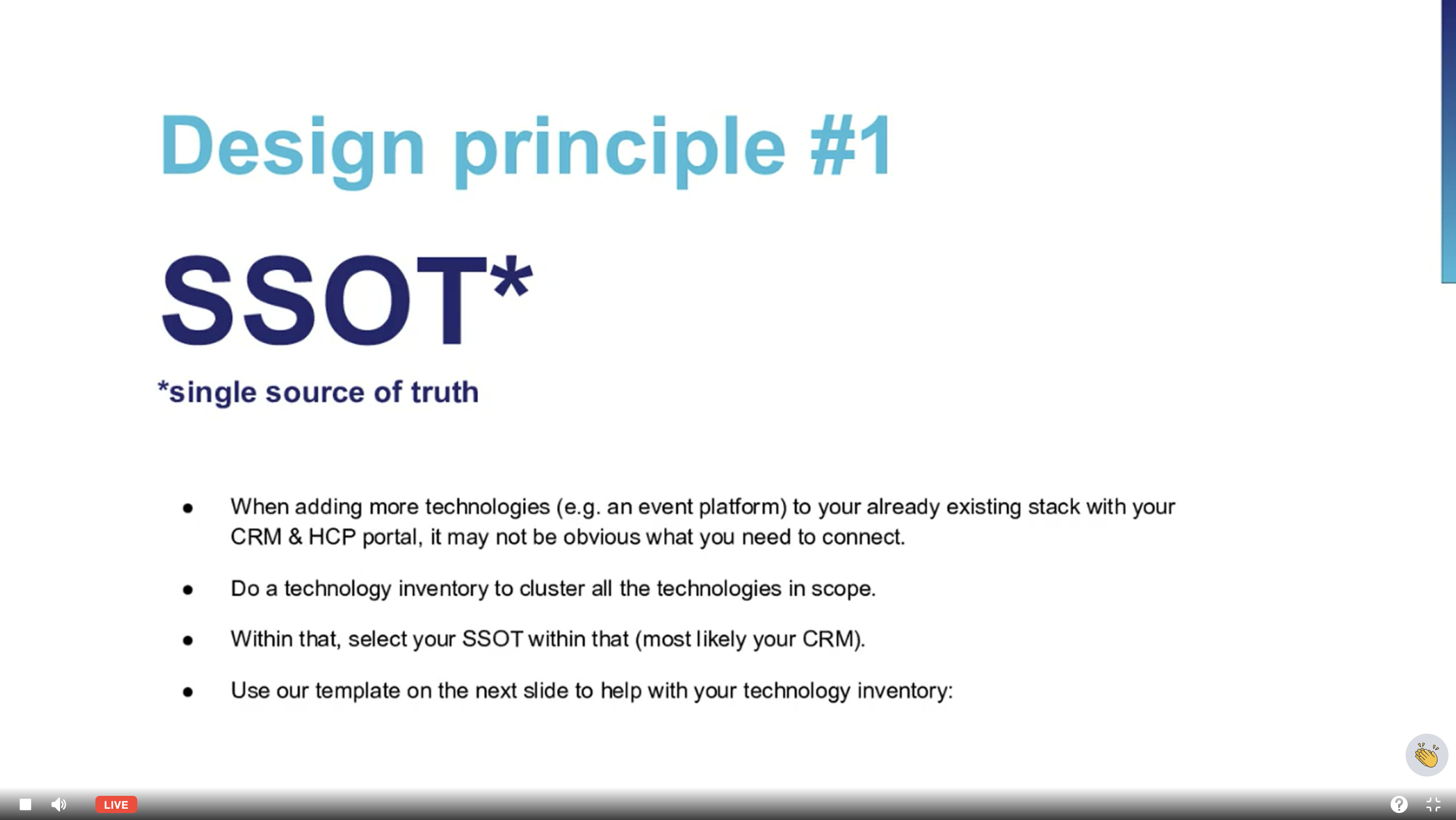 Design principle #1

SSOT*

*single source of truth

- When adding more technologies (e.g. an event platform) to your already existing stack with your CRM & HCP portal, it may not be obvious what you need to connect.
- Do a technology inventory to cluster all the technologies in scope.
- Within that, select your SSOT within that (most likely your CRM).
- Use our template on the next slide to help with your technology inventory:

LIVE